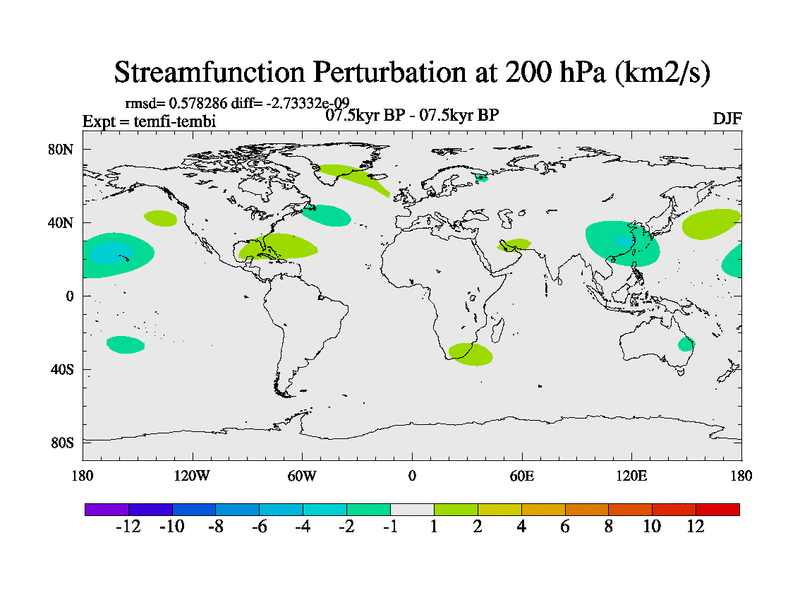 Streamfunction Perturbation at 200 hPa (km2/s)

rmsd= 0.578286 diff= -2.73332e-09
Expt = temfi-tembi
07.5kyr BP - 07.5kyr BP
DJF

80N
40N
0
40S
80S

180
120W
60W
0
60E
120E
180

-12 -10 -8 -6 -4 -2 -1 1 2 4 6 8 10 12